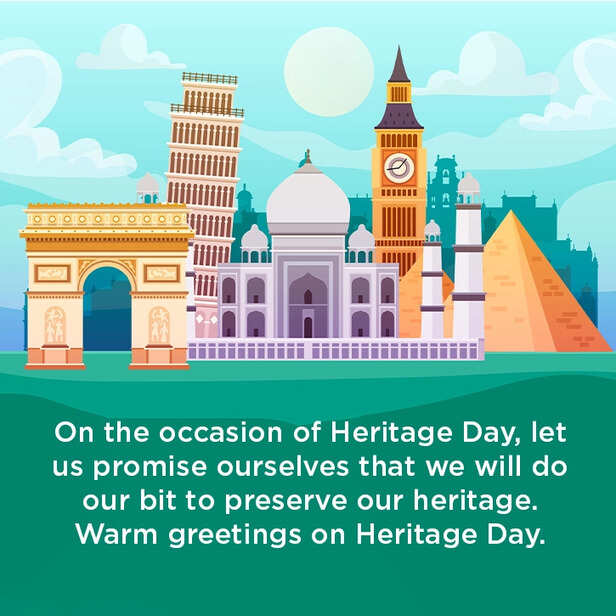 On the occasion of Heritage Day, let us promise ourselves that we will do our bit to preserve our heritage. Warm greetings on Heritage Day.